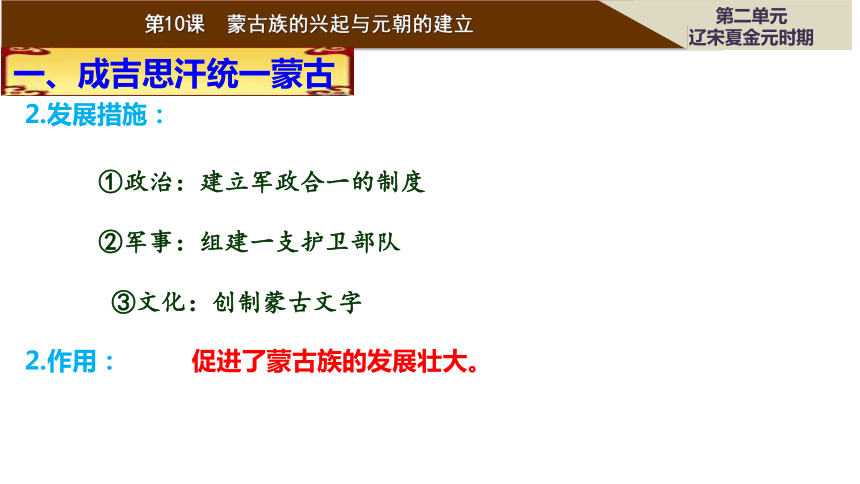 第10课　蒙古族的兴起与元朝的建立

第二单元
辽宋夏金元时期

一、成吉思汗统一蒙古

2.发展措施：

①政治：建立军政合一的制度

②军事：组建一支护卫部队

③文化：创制蒙古文字

2.作用：　促进了蒙古族的发展壮大。